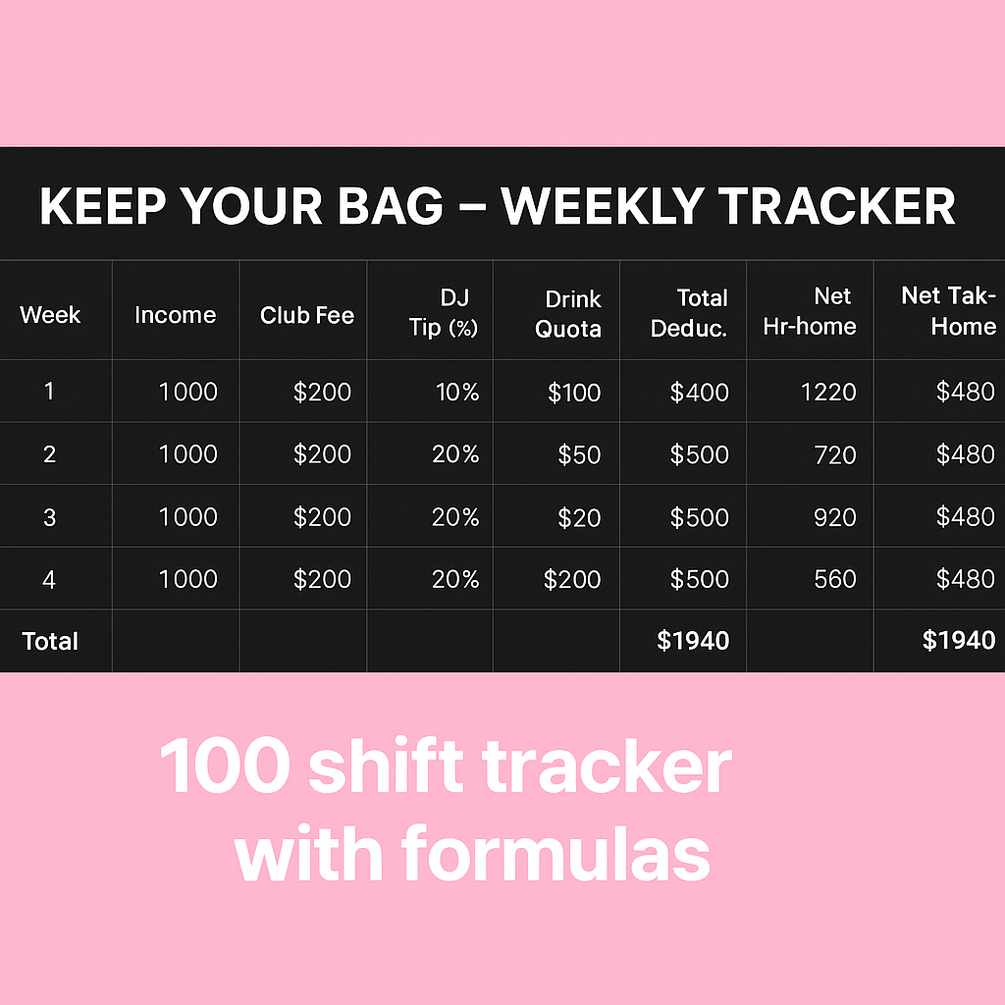 KEEP YOUR BAG – WEEKLY TRACKER

| Week | Income | Club Fee | DJ Tip (%) | Drink Quota | Total Deduc. | Net Hr-home | Net Tak-Home |
|---|---|---|---|---|---|---|---|
| 1 | 1000 | $200 | 10% | $100 | $400 | 1220 | $480 |
| 2 | 1000 | $200 | 20% | $50 | $500 | 720 | $480 |
| 3 | 1000 | $200 | 20% | $20 | $500 | 920 | $480 |
| 4 | 1000 | $200 | 20% | $200 | $500 | 560 | $480 |
| Total | | | | | $1940 | | $1940 |

100 shift tracker with formulas